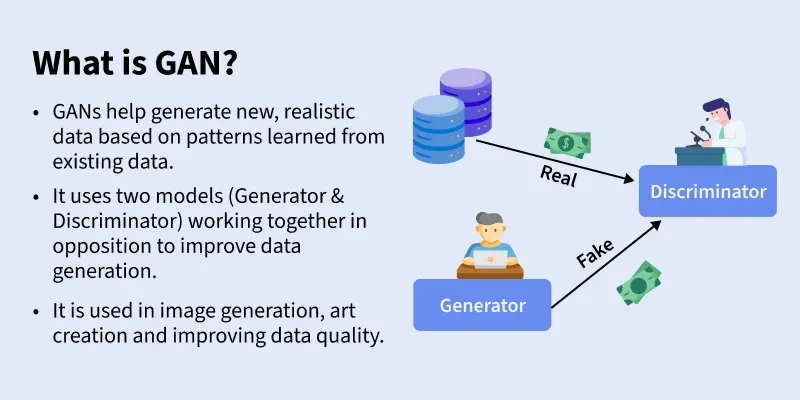 What is GAN?

• GANs help generate new, realistic data based on patterns learned from existing data.

• It uses two models (Generator & Discriminator) working together in opposition to improve data generation.

• It is used in image generation, art creation and improving data quality.

Real

Discriminator

Fake

Generator